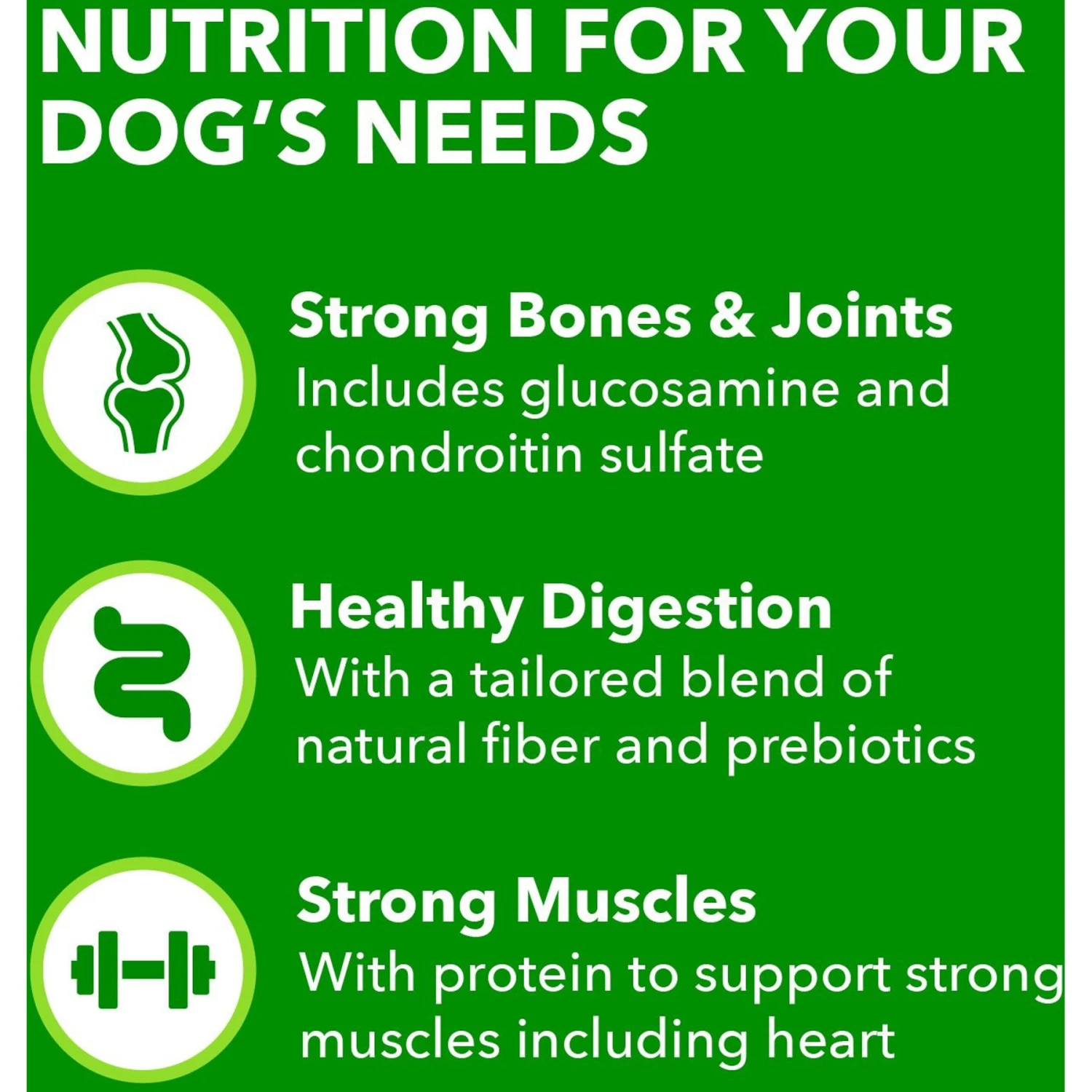 NUTRITION FOR YOUR DOG'S NEEDS

Strong Bones & Joints
Includes glucosamine and chondroitin sulfate

Healthy Digestion
With a tailored blend of natural fiber and prebiotics

Strong Muscles
With protein to support strong muscles including heart